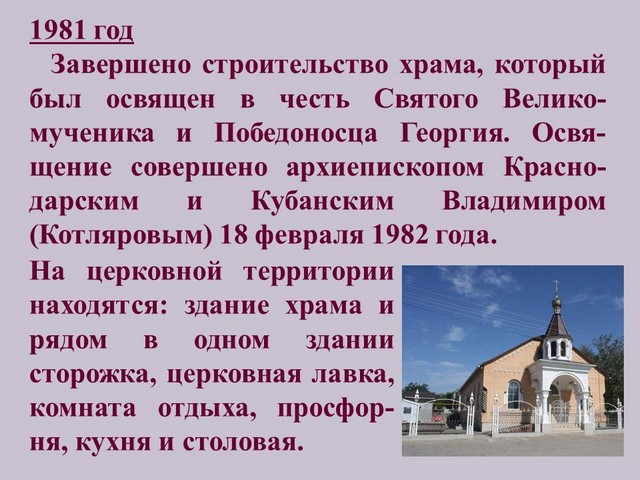 1981 год

Завершено строительство храма, который был освящен в честь Святого Великомученика и Победоносца Георгия. Освящение совершено архиепископом Краснодарским и Кубанским Владимиром (Котляровым) 18 февраля 1982 года.

На церковной территории находятся: здание храма и рядом в одном здании сторожка, церковная лавка, комната отдыха, просфорня, кухня и столовая.